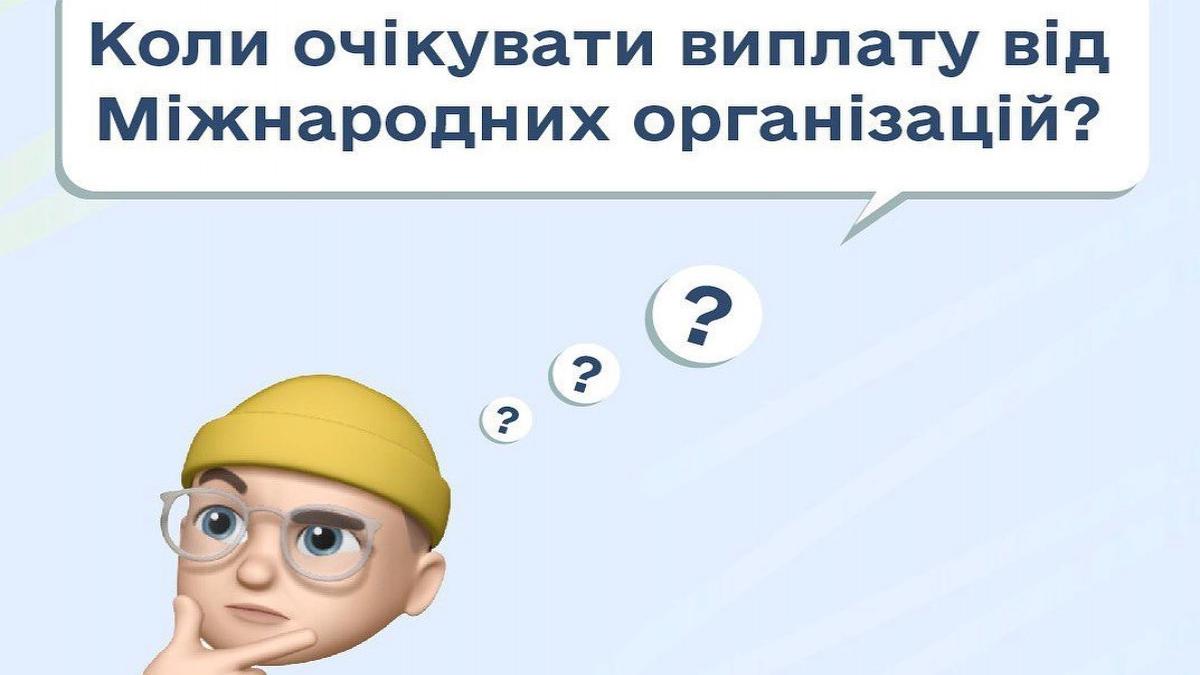 Коли очікувати виплату від Міжнародних організацій?

?
?
?